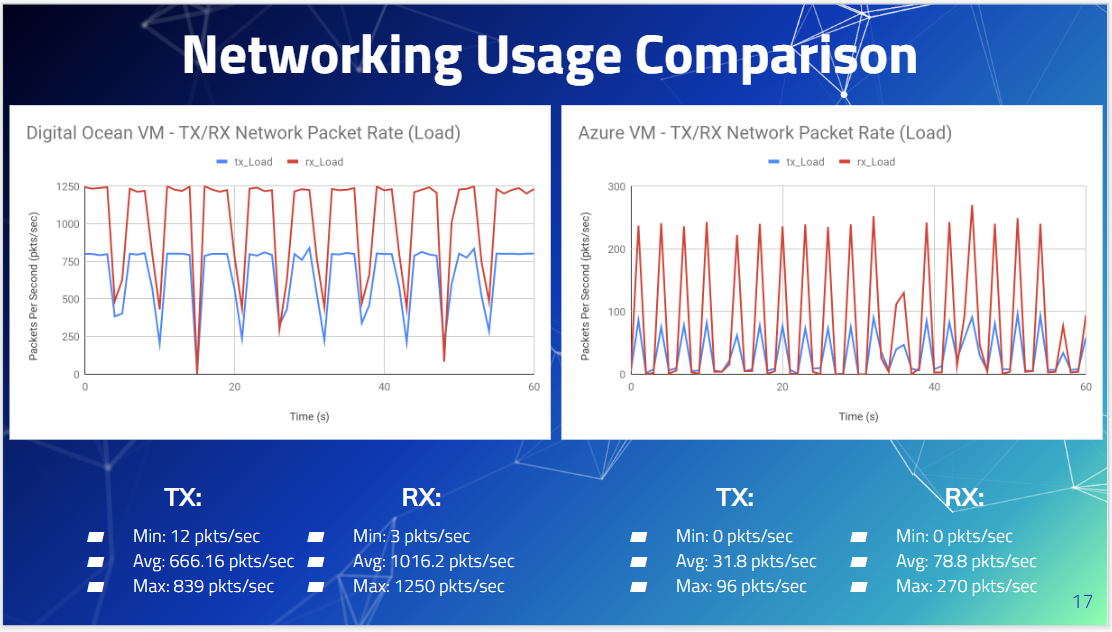 Networking Usage Comparison

Digital Ocean VM - TX/RX Network Packet Rate (Load)

tx_Load rx_Load

Packets Per Second (pkts/sec)

1250
1000
750
500
250
0

0 20 40 60

Time (s)

Azure VM - TX/RX Network Packet Rate (Load)

tx_Load rx_Load

Packets Per Second (pkts/sec)

300
200
100
0

0 20 40 60

Time (s)

TX:

Min: 12 pkts/sec
Avg: 666.16 pkts/sec
Max: 839 pkts/sec

RX:

Min: 3 pkts/sec
Avg: 1016.2 pkts/sec
Max: 1250 pkts/sec

TX:

Min: 0 pkts/sec
Avg: 31.8 pkts/sec
Max: 96 pkts/sec

RX:

Min: 0 pkts/sec
Avg: 78.8 pkts/sec
Max: 270 pkts/sec

17